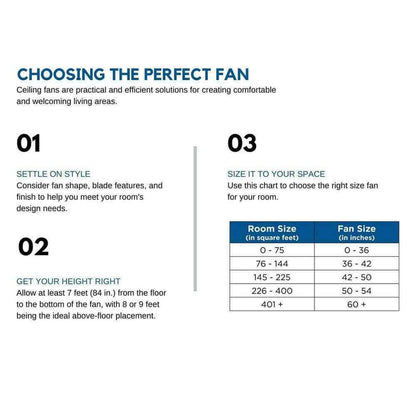 CHOOSING THE PERFECT FAN
Ceiling fans are practical and efficient solutions for creating comfortable and welcoming living areas.

01

SETTLE ON STYLE
Consider fan shape, blade features, and finish to help you meet your room's design needs.

02

GET YOUR HEIGHT RIGHT
Allow at least 7 feet (84 in.) from the floor to the bottom of the fan, with 8 or 9 feet being the ideal above-floor placement.

03

SIZE IT TO YOUR SPACE
Use this chart to choose the right size fan for your room.

| Room Size (in square feet) | Fan Size (in inches) |
|---|---|
| 0 - 75 | 0 - 36 |
| 76 - 144 | 36 - 42 |
| 145 - 225 | 42 - 50 |
| 226 - 400 | 50 - 54 |
| 401 + | 60 + |